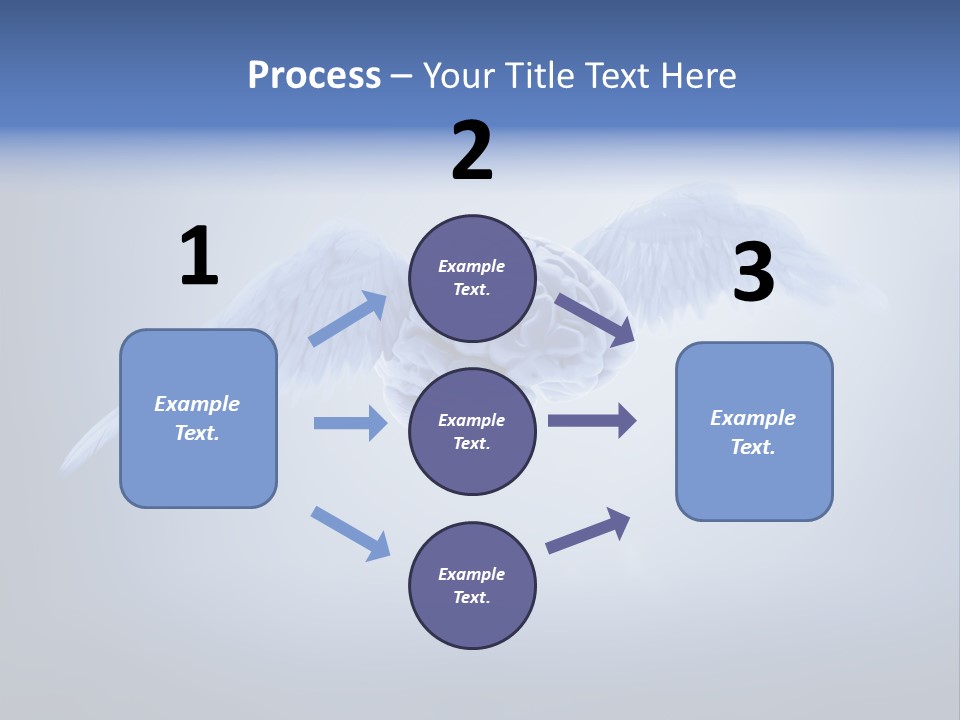 Process – Your Title Text Here

2

1

3

Example Text.

Example Text.

Example Text.

Example Text.

Example Text.